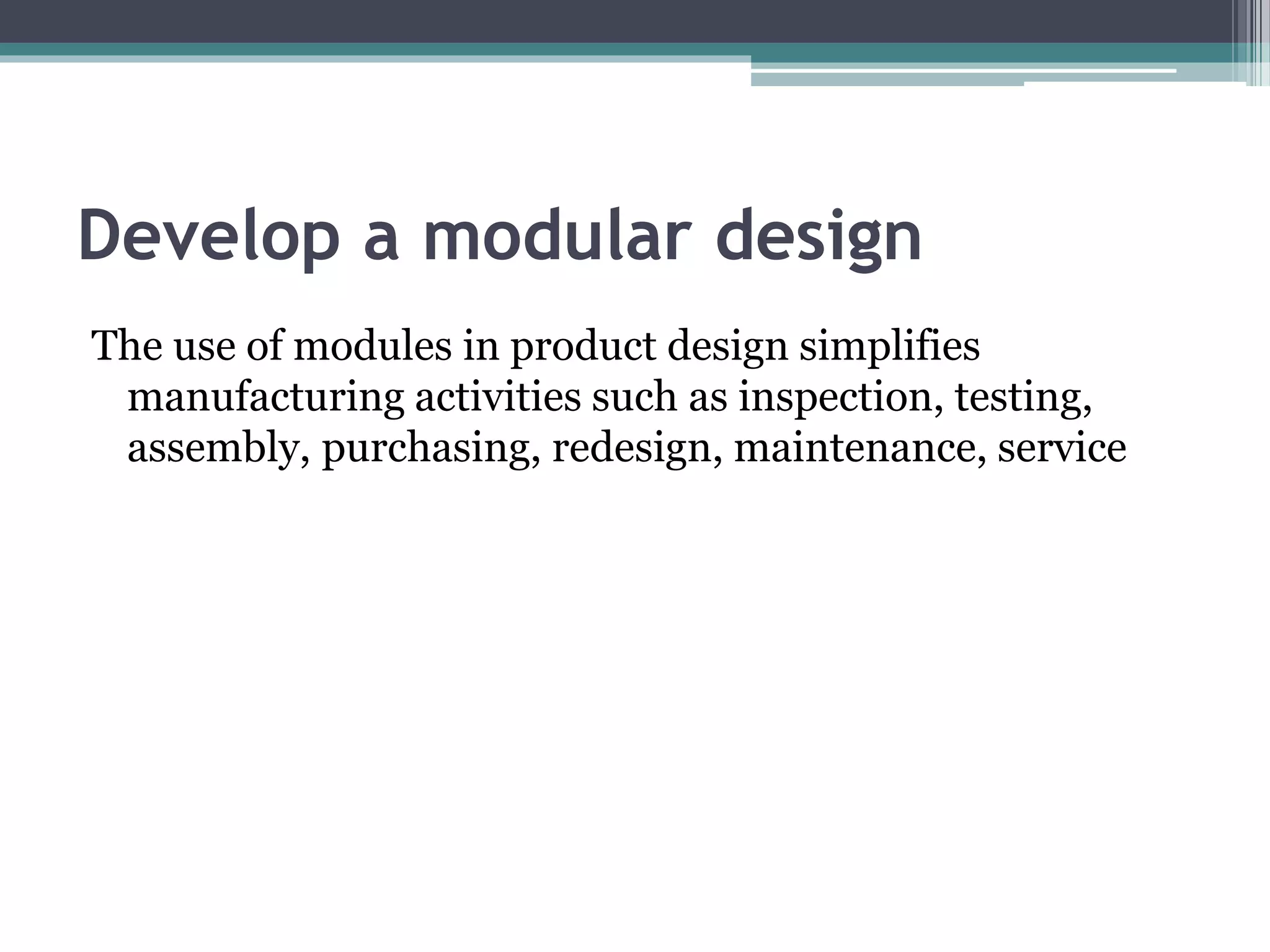 Develop a modular design

The use of modules in product design simplifies manufacturing activities such as inspection, testing, assembly, purchasing, redesign, maintenance, service